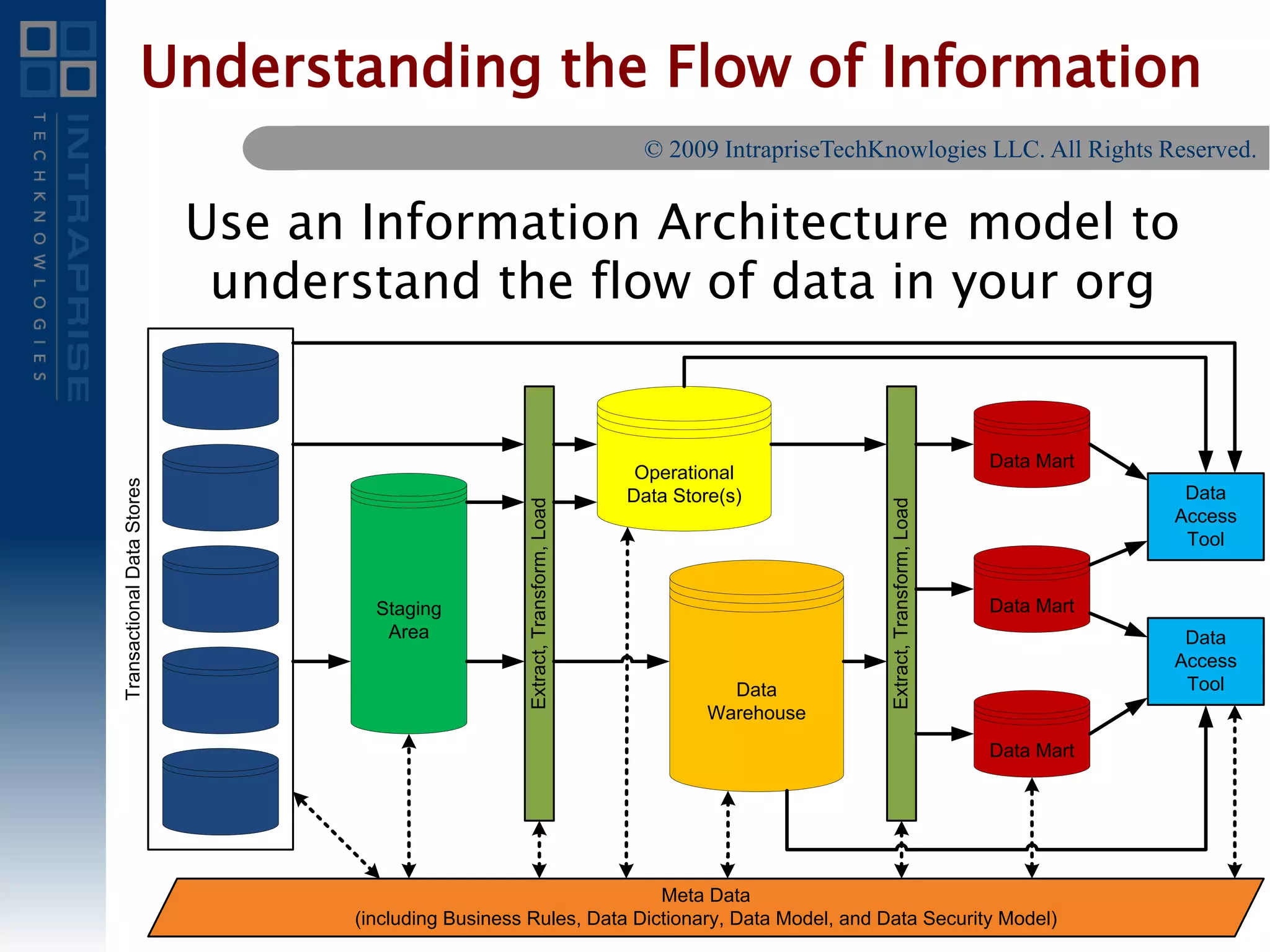 INTRAPRISE
TECHKNOWLOGIES

Understanding the Flow of Information

© 2009 IntrapriseTechKnowlogies LLC. All Rights Reserved.

Use an Information Architecture model to understand the flow of data in your org

Transactional Data Stores

Staging Area

Extract, Transform, Load

Operational Data Store(s)

Data Warehouse

Extract, Transform, Load

Data Mart

Data Mart

Data Mart

Data Access Tool

Data Access Tool

Meta Data
(including Business Rules, Data Dictionary, Data Model, and Data Security Model)